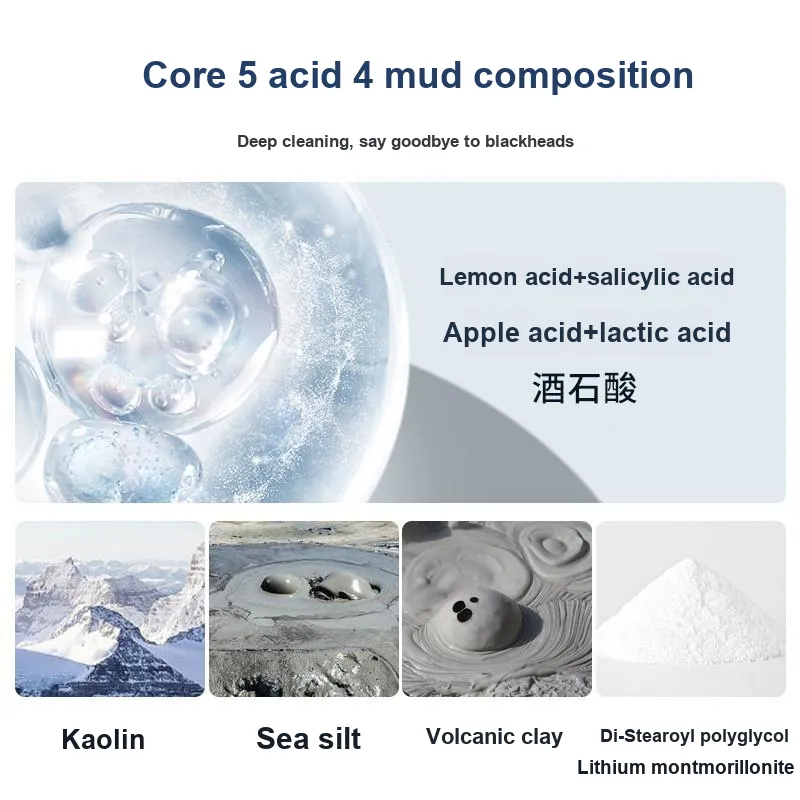 Core 5 acid 4 mud composition

Deep cleaning, say goodbye to blackheads

Lemon acid+salicylic acid

Apple acid+lactic acid

酒石酸

Kaolin

Sea silt

Volcanic clay

Di-Stearoyl polyglycol

Lithium montmorillonite